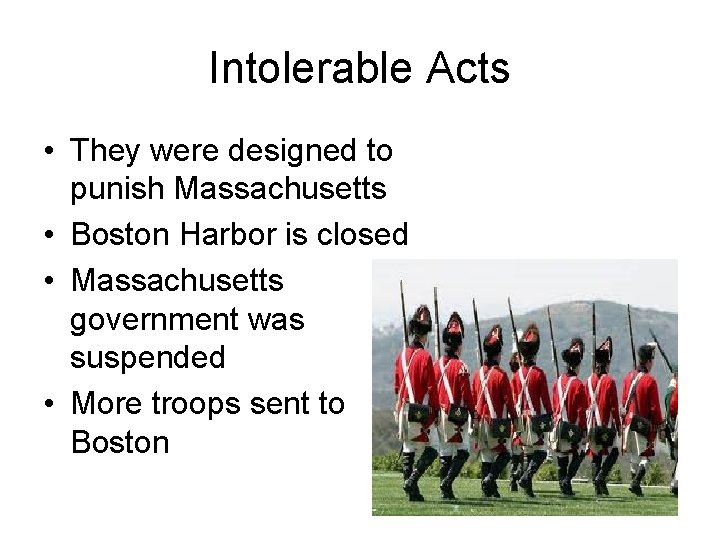 Intolerable Acts

• They were designed to punish Massachusetts
• Boston Harbor is closed
• Massachusetts government was suspended
• More troops sent to Boston